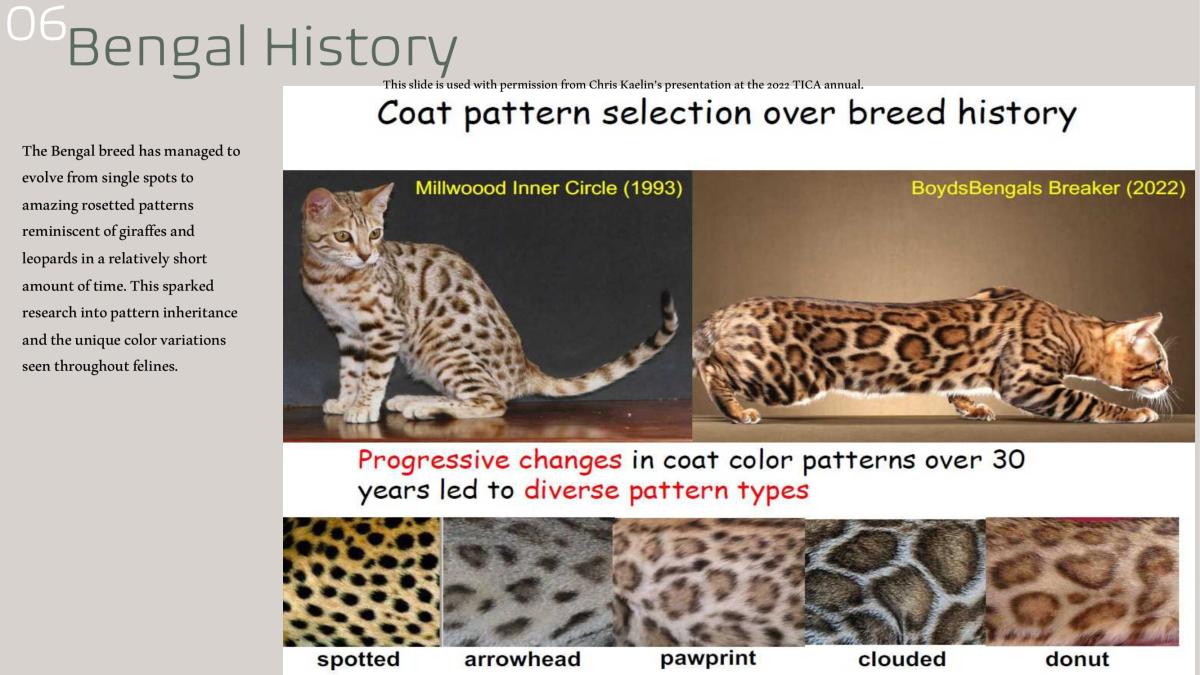 06 Bengal History

This slide is used with permission from Chris Kaelin's presentation at the 2022 TICA annual.

The Bengal breed has managed to evolve from single spots to amazing rosetted patterns reminiscent of giraffes and leopards in a relatively short amount of time. This sparked research into pattern inheritance and the unique color variations seen throughout felines.

Coat pattern selection over breed history

Millwoood Inner Circle (1993)

BoydsBengals Breaker (2022)

Progressive changes in coat color patterns over 30 years led to diverse pattern types

spotted

arrowhead

pawprint

clouded

donut